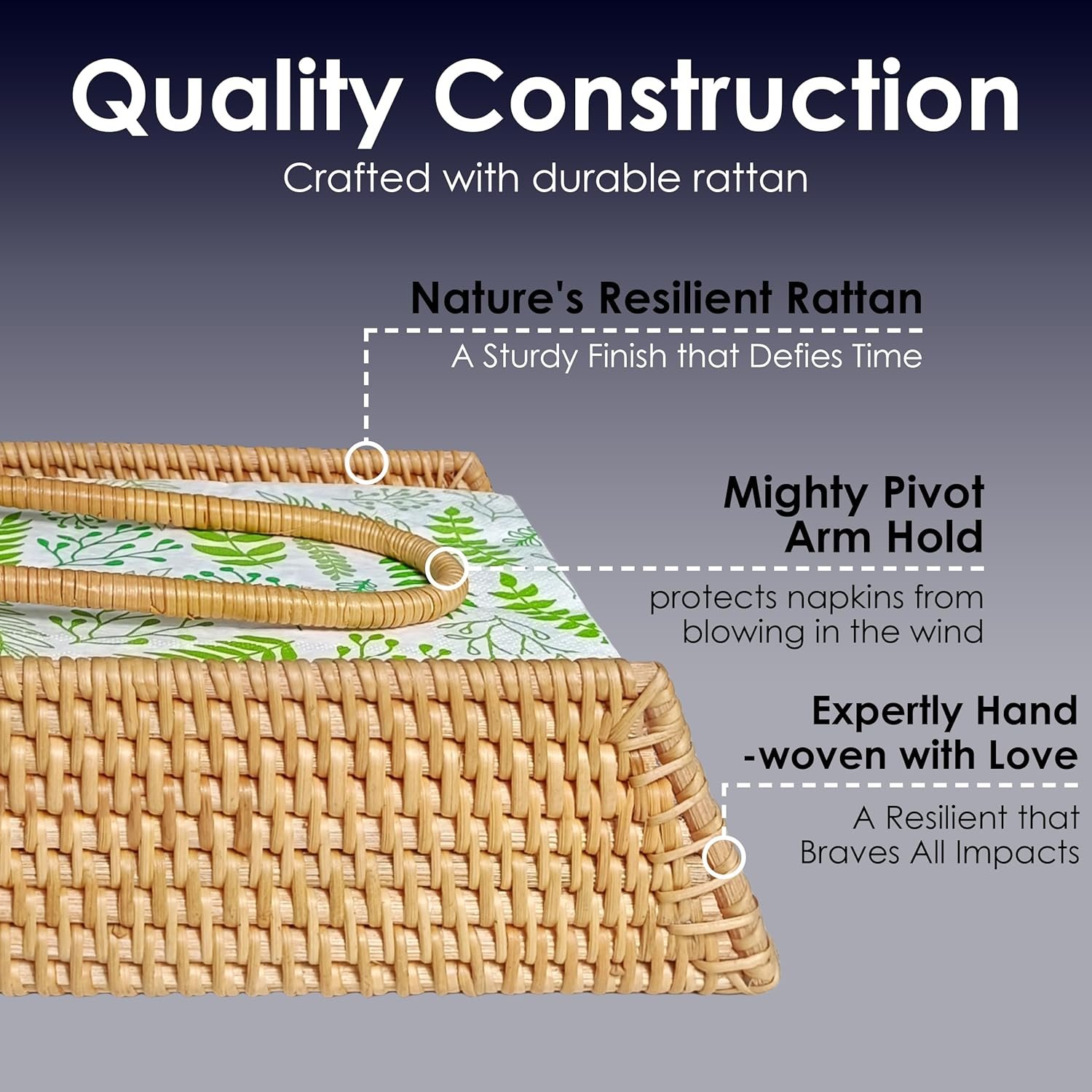 Quality Construction

Crafted with durable rattan

Nature's Resilient Rattan

A Sturdy Finish that Defies Time

Mighty Pivot Arm Hold

protects napkins from blowing in the wind

Expertly Hand -woven with Love

A Resilient that Braves All Impacts